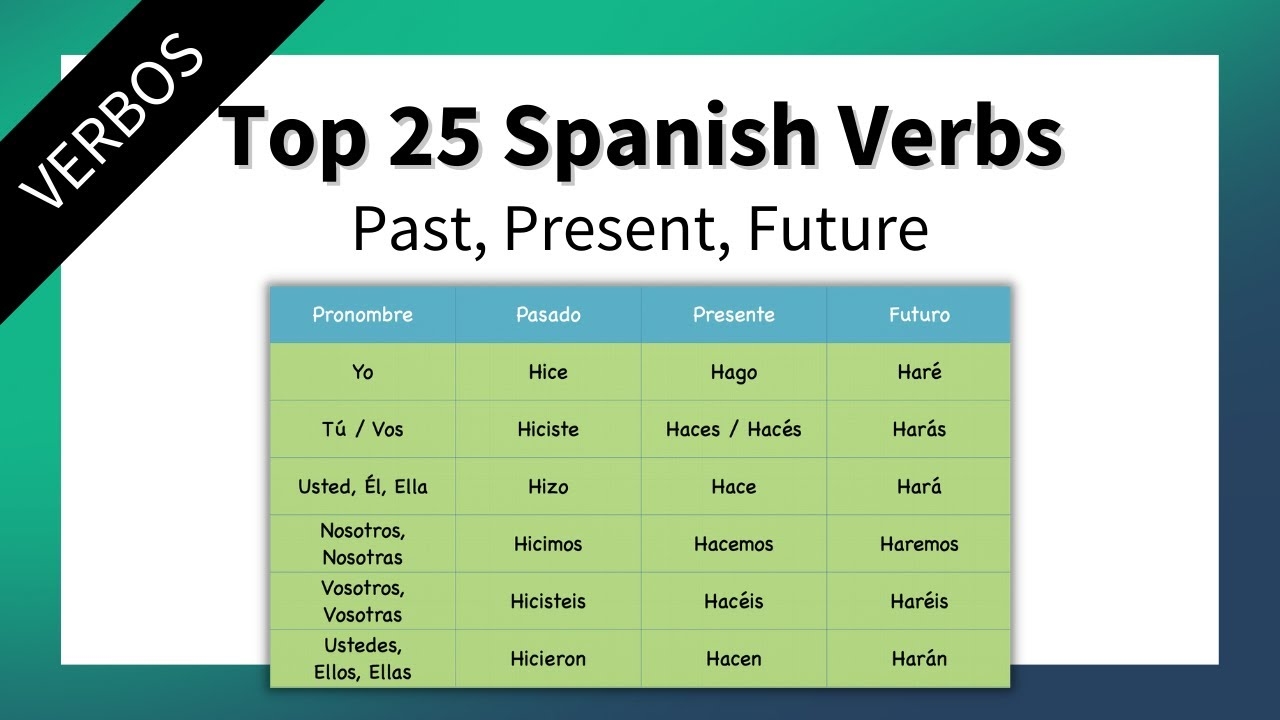 VERBOS

Top 25 Spanish Verbs

Past, Present, Future

| Pronombre | Pasado | Presente | Futuro |
|---|---|---|---|
| Yo | Hice | Hago | Haré |
| Tú / Vos | Hiciste | Haces / Hacés | Harás |
| Usted, Él, Ella | Hizo | Hace | Hará |
| Nosotros, Nosotras | Hicimos | Hacemos | Haremos |
| Vosotros, Vosotras | Hicisteis | Hacéis | Haréis |
| Ustedes, Ellos, Ellas | Hicieron | Hacen | Harán |